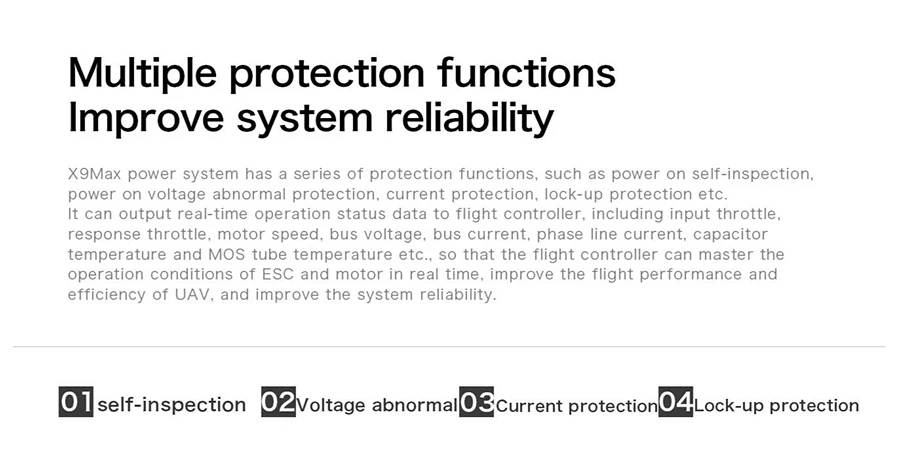 Multiple protection functions
Improve system reliability

X9Max power system has a series of protection functions, such as power on self-inspection, power on voltage abnormal protection, current protection, lock-up protection etc.
It can output real-time operation status data to flight controller, including input throttle, response throttle, motor speed, bus voltage, bus current, phase line current, capacitor temperature and MOS tube temperature etc., so that the flight controller can master the operation conditions of ESC and motor in real time, improve the flight performance and efficiency of UAV, and improve the system reliability.

01 self-inspection 02 Voltage abnormal 03 Current protection 04 Lock-up protection